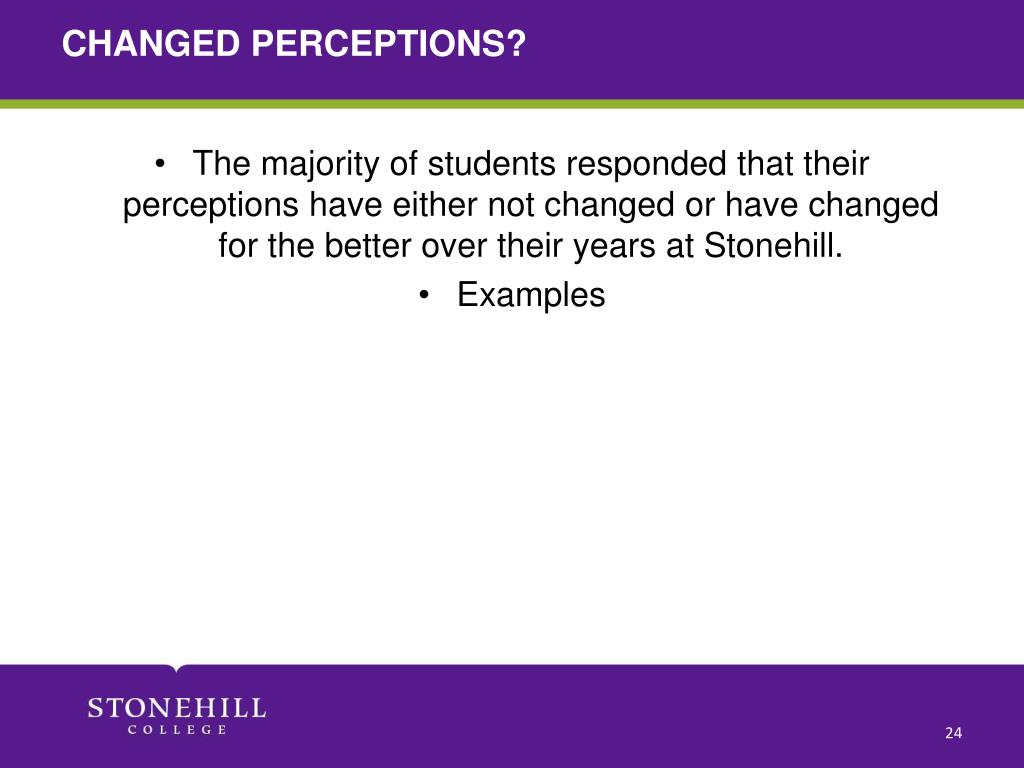 CHANGED PERCEPTIONS?

• The majority of students responded that their perceptions have either not changed or have changed for the better over their years at Stonehill.

• Examples

STONEHILL
COLLEGE

24